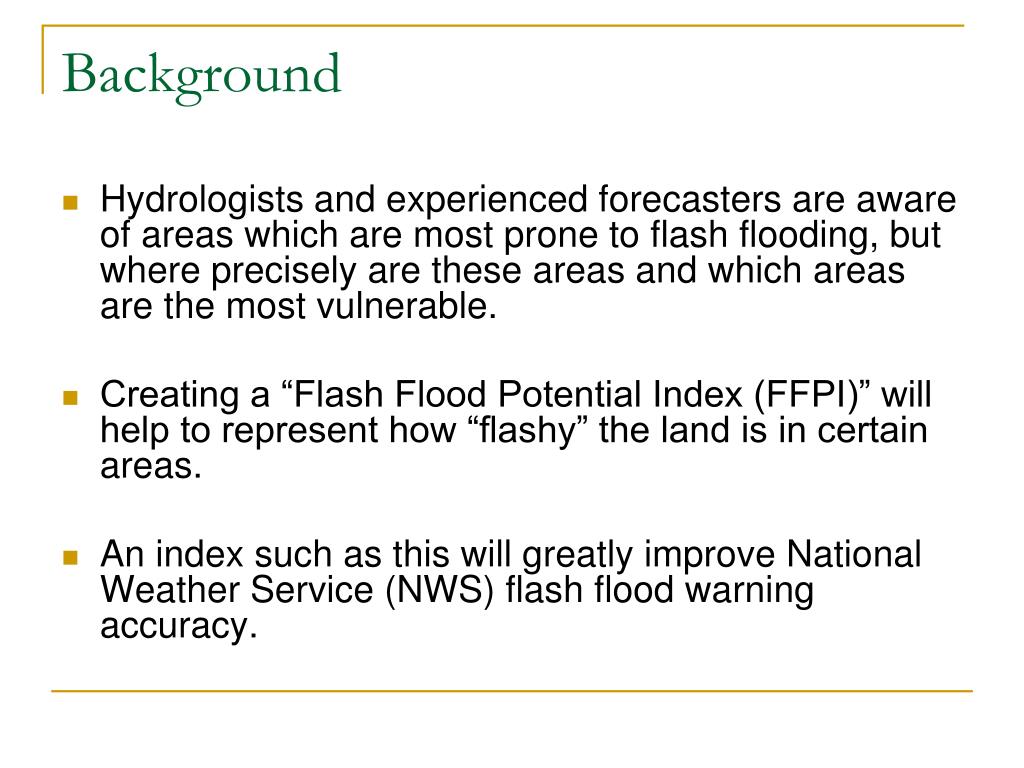 Background

Hydrologists and experienced forecasters are aware of areas which are most prone to flash flooding, but where precisely are these areas and which areas are the most vulnerable.

Creating a “Flash Flood Potential Index (FFPI)” will help to represent how “flashy” the land is in certain areas.

An index such as this will greatly improve National Weather Service (NWS) flash flood warning accuracy.